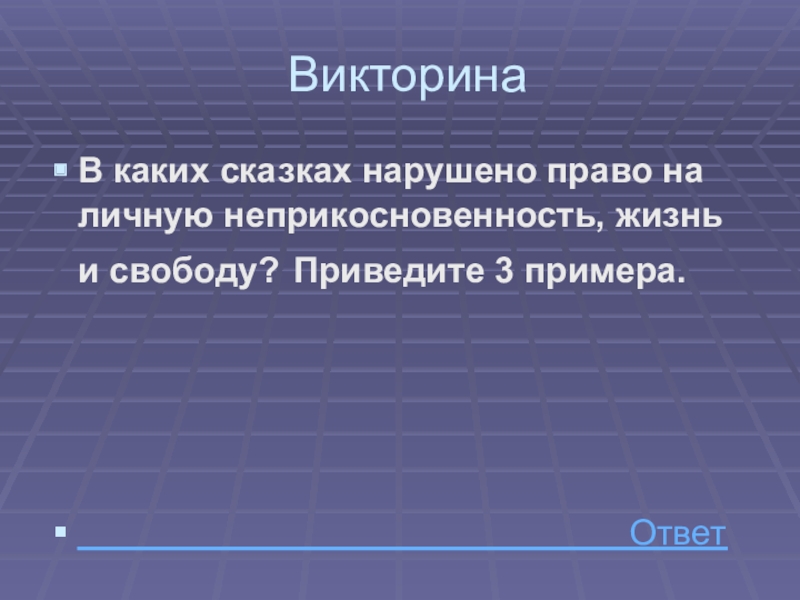 Викторина

В каких сказках нарушено право на личную неприкосновенность, жизнь и свободу? Приведите 3 примера.

Ответ